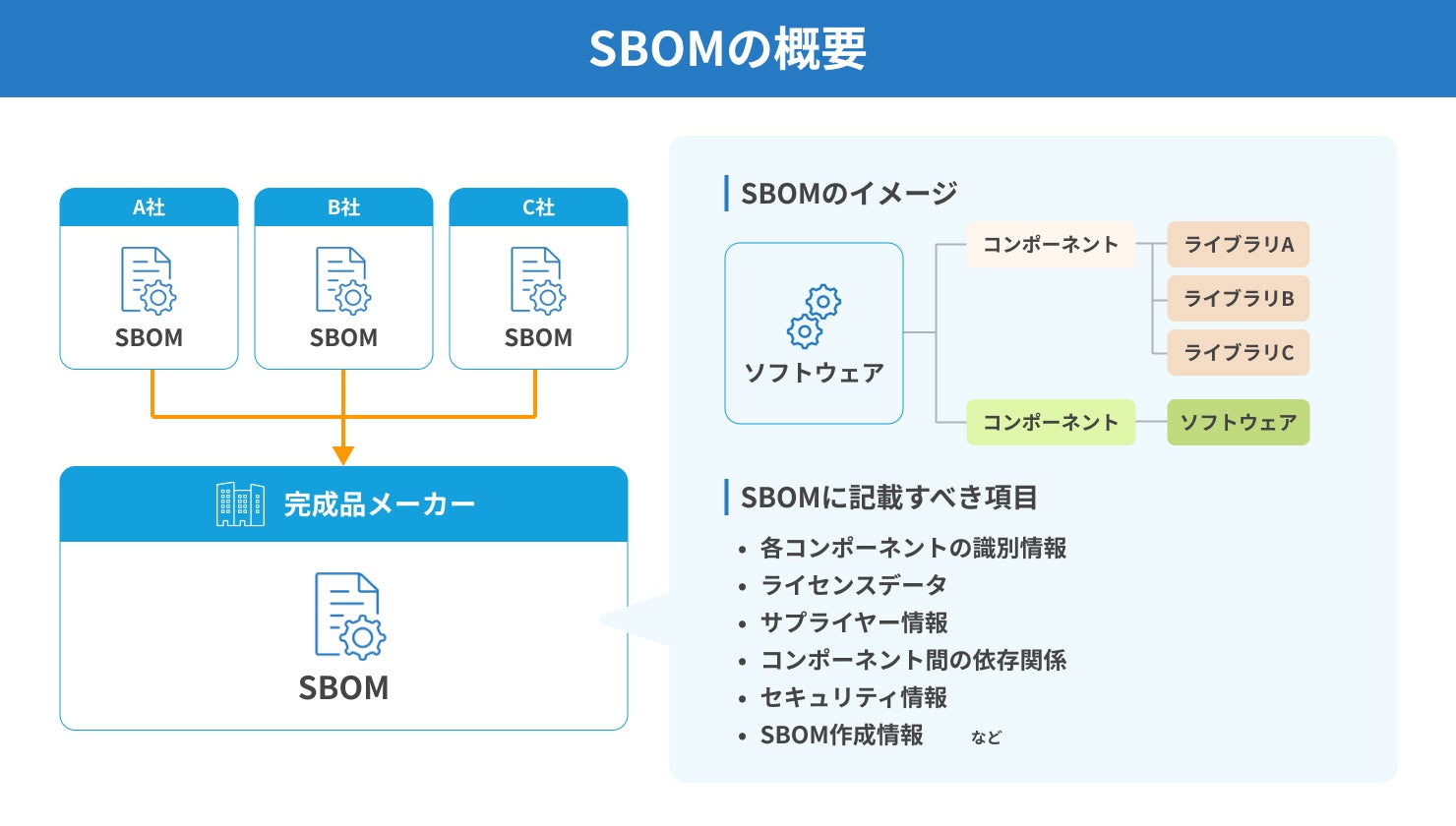 SBOMの概要

A社
SBOM

B社
SBOM

C社
SBOM

完成品メーカー
SBOM

SBOMのイメージ

ソフトウェア
コンポーネント
ライブラリA
ライブラリB
ライブラリC
コンポーネント
ソフトウェア

SBOMに記載すべき項目

• 各コンポーネントの識別情報
• ライセンスデータ
• サプライヤー情報
• コンポーネント間の依存関係
• セキュリティ情報
• SBOM作成情報 など